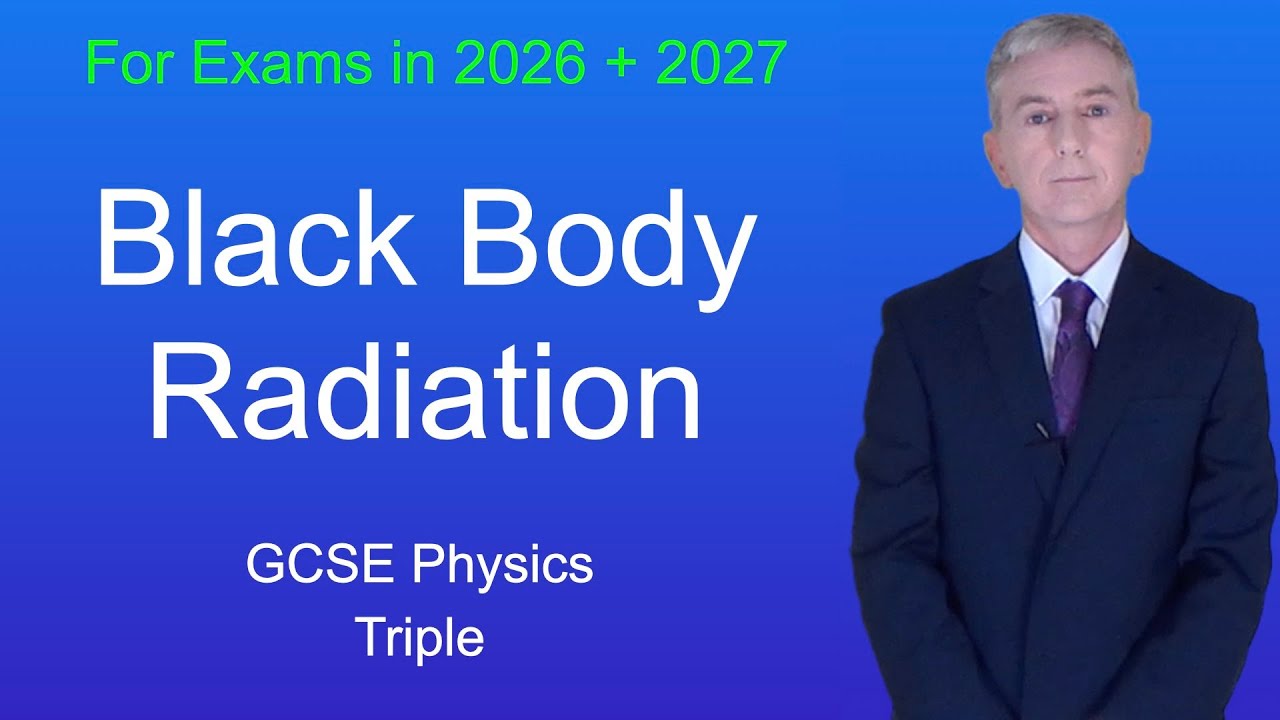 For Exams in 2026 + 2027

Black Body Radiation

GCSE Physics
Triple